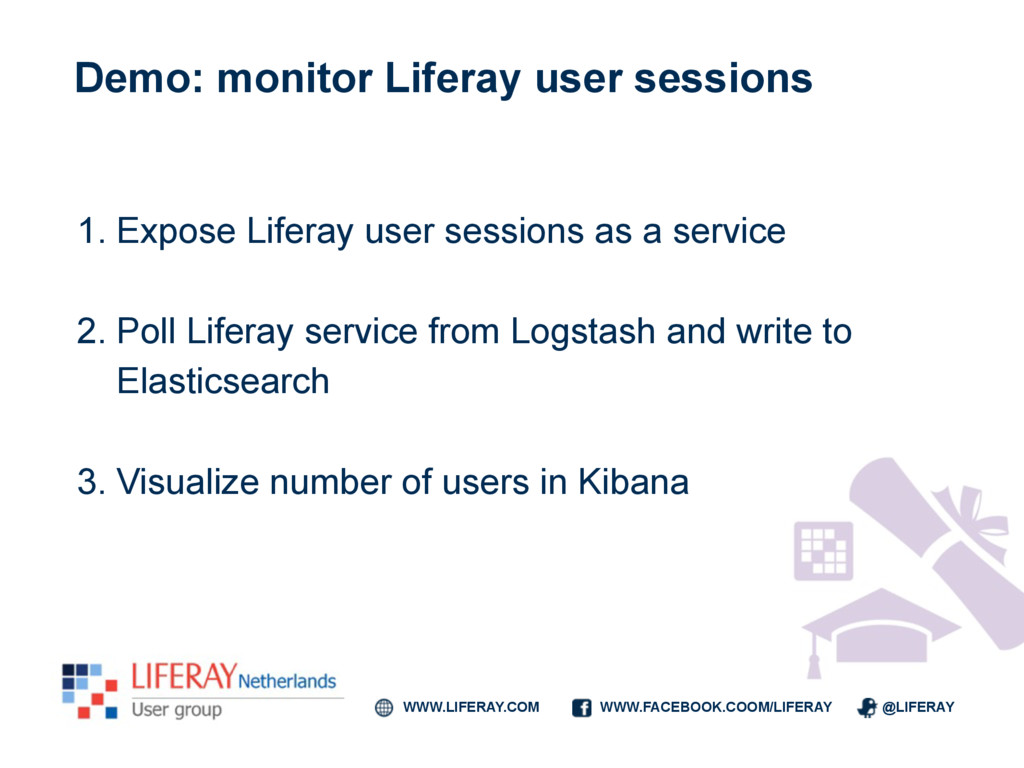 Demo: monitor Liferay user sessions

1. Expose Liferay user sessions as a service

2. Poll Liferay service from Logstash and write to Elasticsearch

3. Visualize number of users in Kibana

LIFERAY Netherlands
User group

WWW.LIFERAY.COM WWW.FACEBOOK.COOM/LIFERAY @LIFERAY